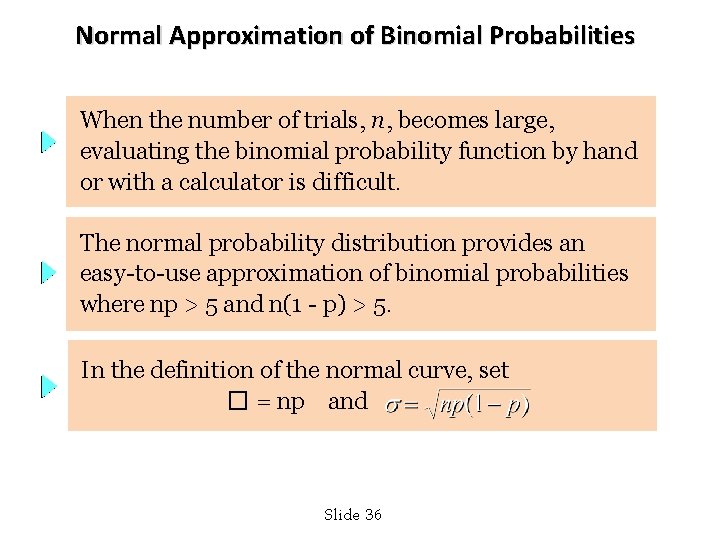 Normal Approximation of Binomial Probabilities

When the number of trials, $n$, becomes large, evaluating the binomial probability function by hand or with a calculator is difficult.

The normal probability distribution provides an easy-to-use approximation of binomial probabilities where np > 5 and n(1 - p) > 5.

In the definition of the normal curve, set
□ = np and $\sigma = \sqrt{np(1-p)}$

Slide 36